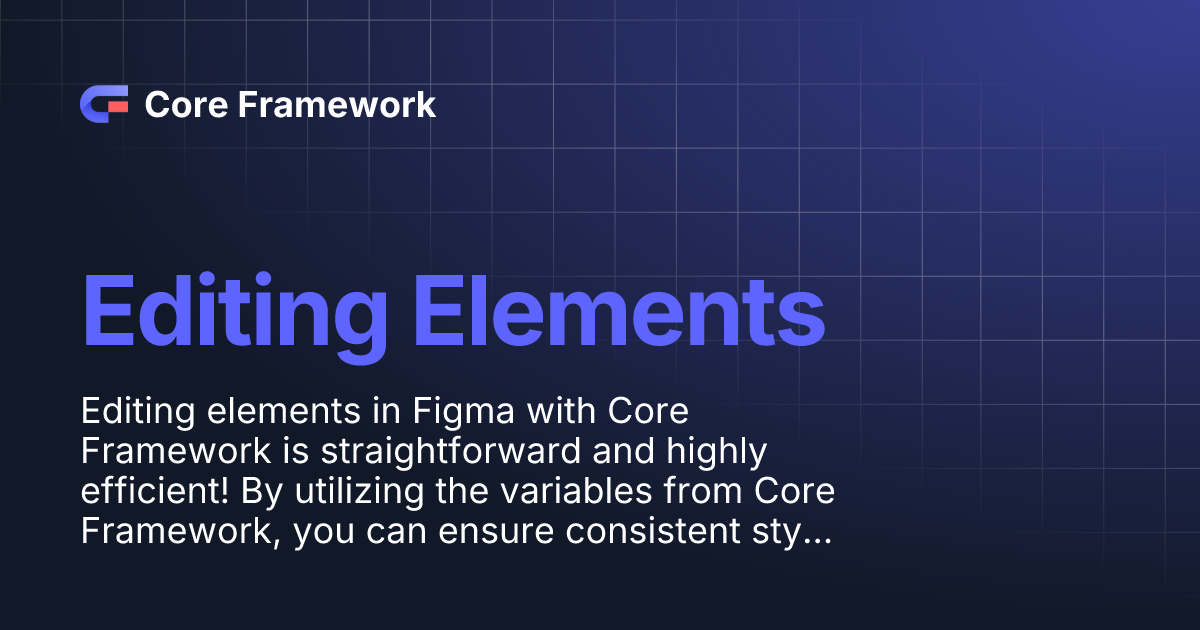 Core Framework

Editing Elements

Editing elements in Figma with Core Framework is straightforward and highly efficient! By utilizing the variables from Core Framework, you can ensure consistent sty...